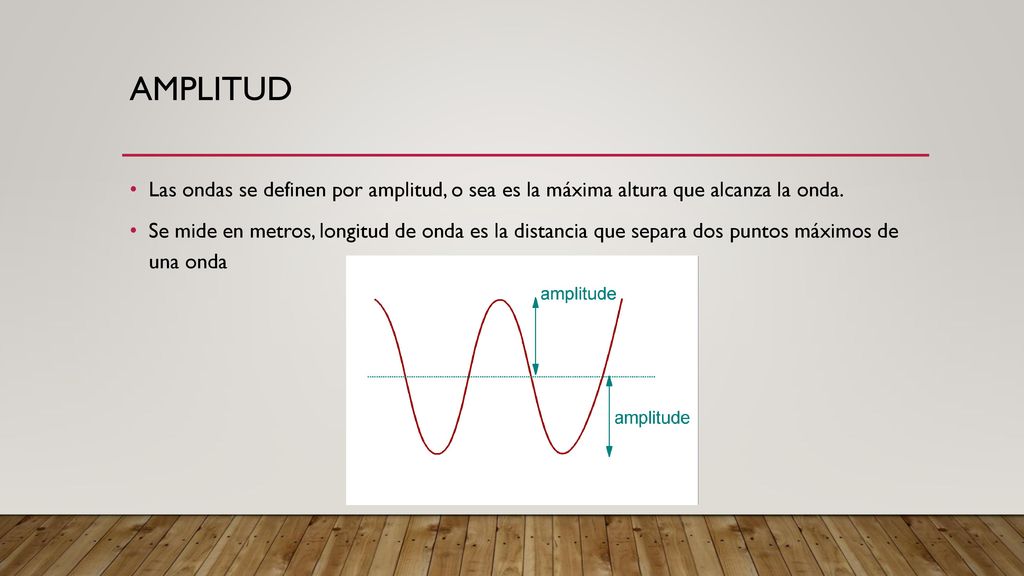 AMPLITUD

• Las ondas se definen por amplitud, o sea es la máxima altura que alcanza la onda.

• Se mide en metros, longitud de onda es la distancia que separa dos puntos máximos de una onda

amplitude

amplitude